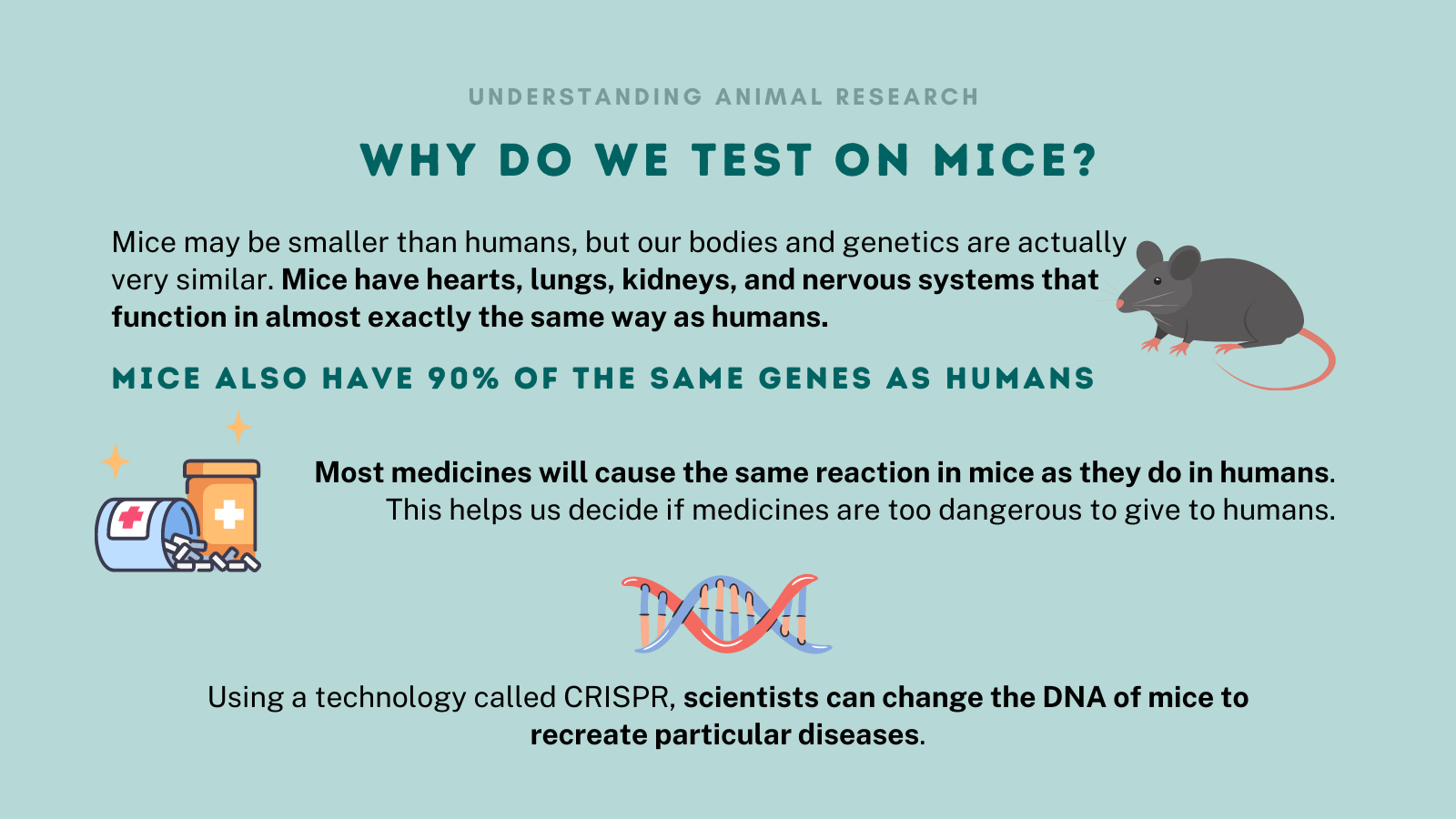 UNDERSTANDING ANIMAL RESEARCH

WHY DO WE TEST ON MICE?

Mice may be smaller than humans, but our bodies and genetics are actually very similar. Mice have hearts, lungs, kidneys, and nervous systems that function in almost exactly the same way as humans.

MICE ALSO HAVE 90% OF THE SAME GENES AS HUMANS

Most medicines will cause the same reaction in mice as they do in humans. This helps us decide if medicines are too dangerous to give to humans.

Using a technology called CRISPR, scientists can change the DNA of mice to recreate particular diseases.